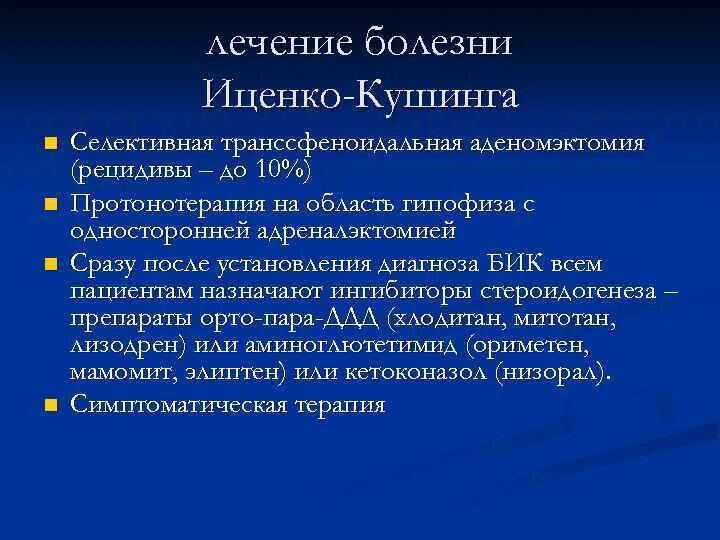 лечение болезни Иценко-Кушинга

- Селективная транссфеноидальная аденомэктомия (рецидивы – до 10%)
- Протонотерапия на область гипофиза с односторонней адреналэктомией
- Сразу после установления диагноза БИК всем пациентам назначают ингибиторы стероидогенеза – препараты орто-пара-ДДД (хлодитан, митотан, лизодрен) или аминоглютетимид (ориметен, мамомит, элиптен) или кетоконазол (низорал).
- Симптоматическая терапия